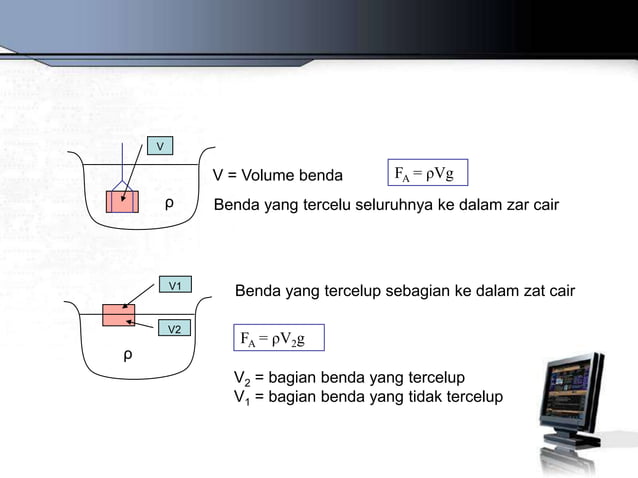 V

ρ

V = Volume benda

$F_A = \rho V g$

Benda yang tercelu seluruhnya ke dalam zar cair

V1

V2

ρ

Benda yang tercelup sebagian ke dalam zat cair

$F_A = \rho V_2 g$

$V_2$ = bagian benda yang tercelup
$V_1$ = bagian benda yang tidak tercelup